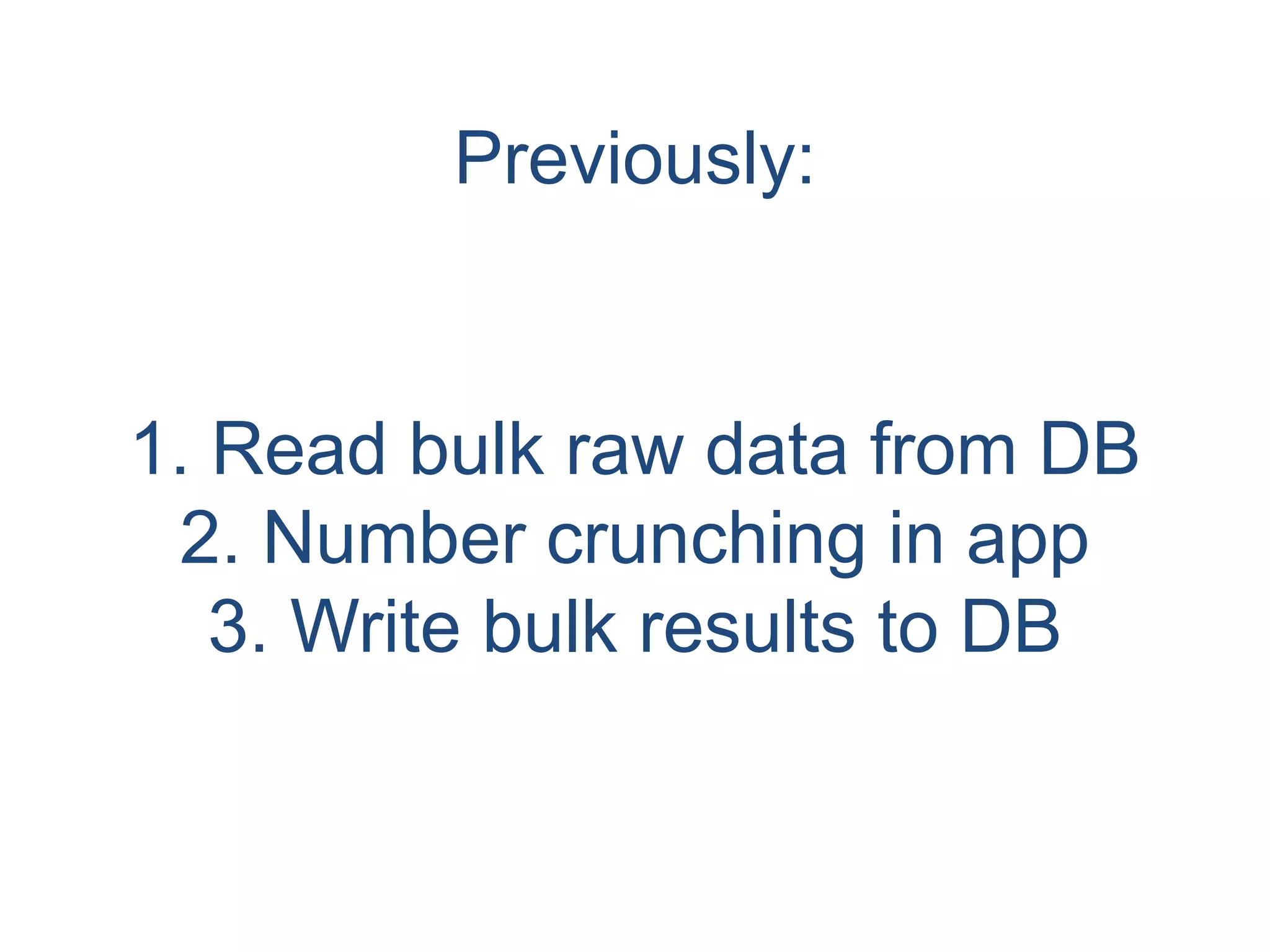 Previously:

1. Read bulk raw data from DB
2. Number crunching in app
3. Write bulk results to DB